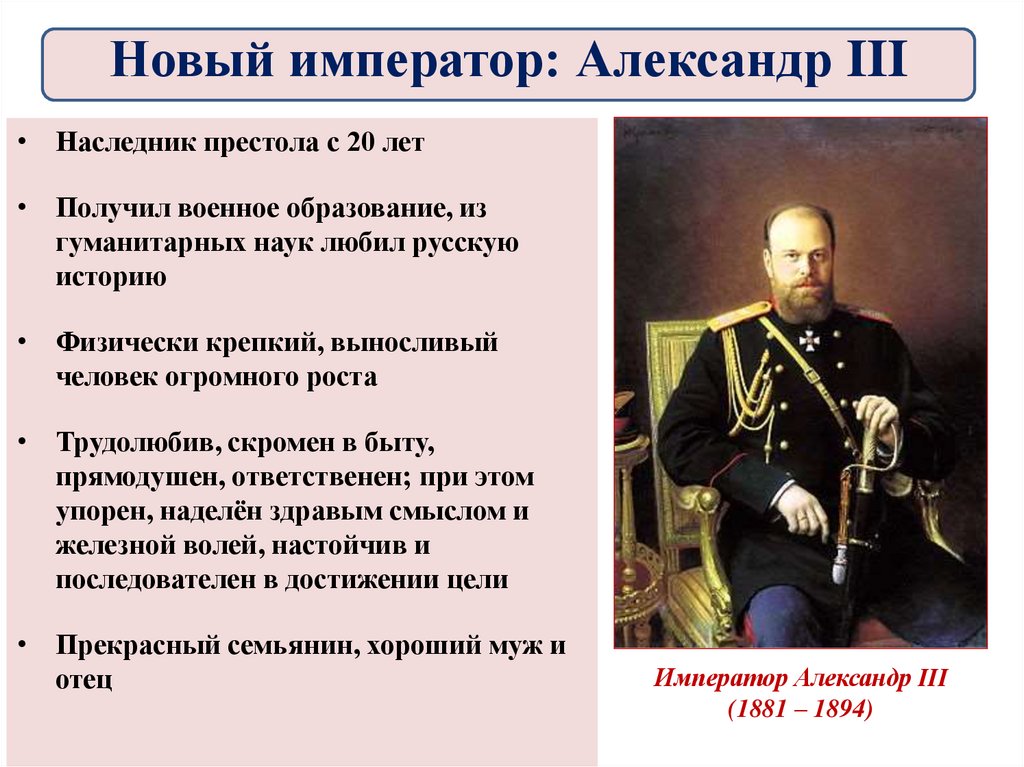 Новый император: Александр III

• Наследник престола с 20 лет

• Получил военное образование, из гуманитарных наук любил русскую историю

• Физически крепкий, выносливый человек огромного роста

• Трудолюбив, скромен в быту, прямодушен, ответственен; при этом упорен, наделён здравым смыслом и железной волей, настойчив и последователен в достижении цели

• Прекрасный семьянин, хороший муж и отец

Император Александр III
(1881 – 1894)